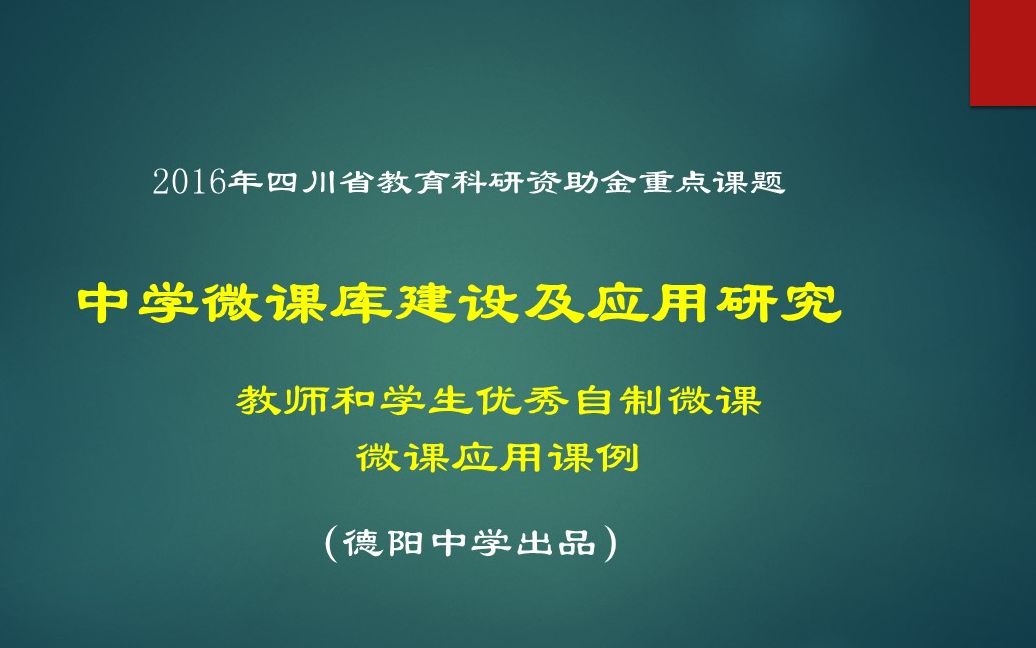 2016年四川省教育科研资助金重点课题

中学微课库建设及应用研究

教师和学生优秀自制微课
微课应用课例

(德阳中学出品)